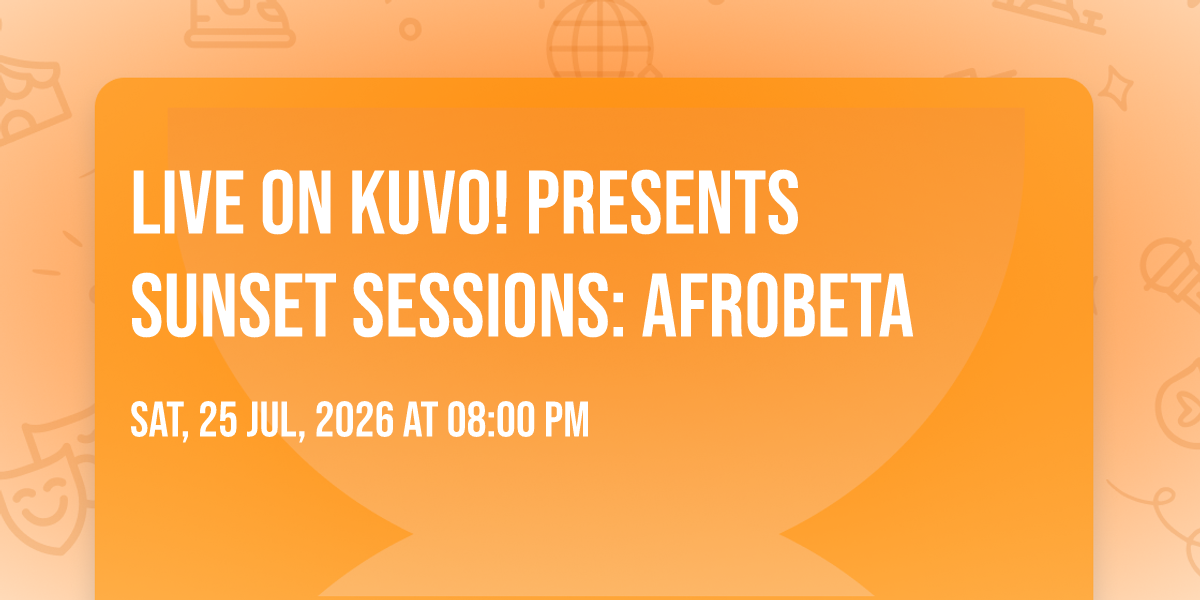 LIVE ON KUVO! PRESENTS SUNSET SESSIONS: AFROBETA

SAT, 25 JUL, 2026 AT 08:00 PM